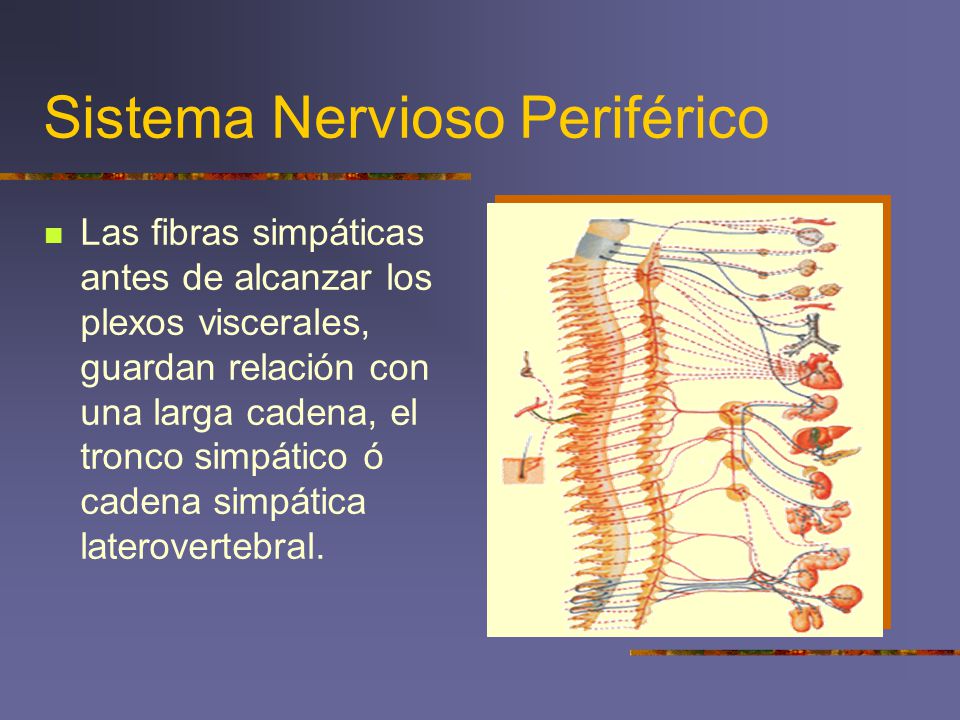 Sistema Nervioso Periférico

Las fibras simpáticas antes de alcanzar los plexos viscerales, guardan relación con una larga cadena, el tronco simpático ó cadena simpática laterovertebral.